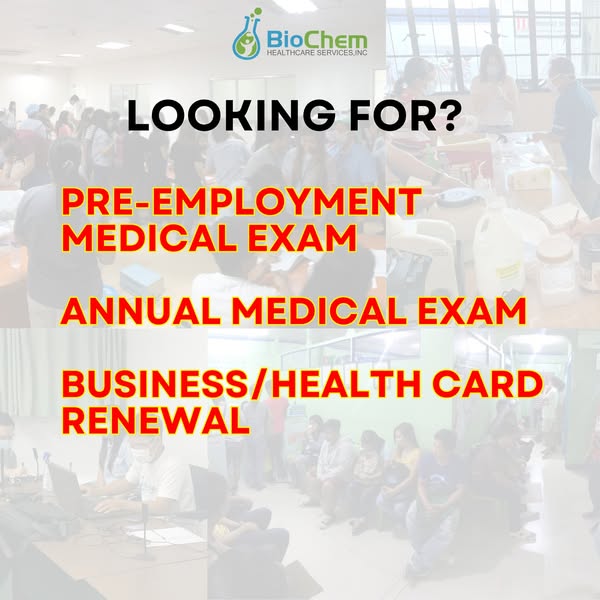 BioChem
HEALTHCARE SERVICES,INC

LOOKING FOR?

PRE-EMPLOYMENT MEDICAL EXAM

ANNUAL MEDICAL EXAM

BUSINESS/HEALTH CARD RENEWAL